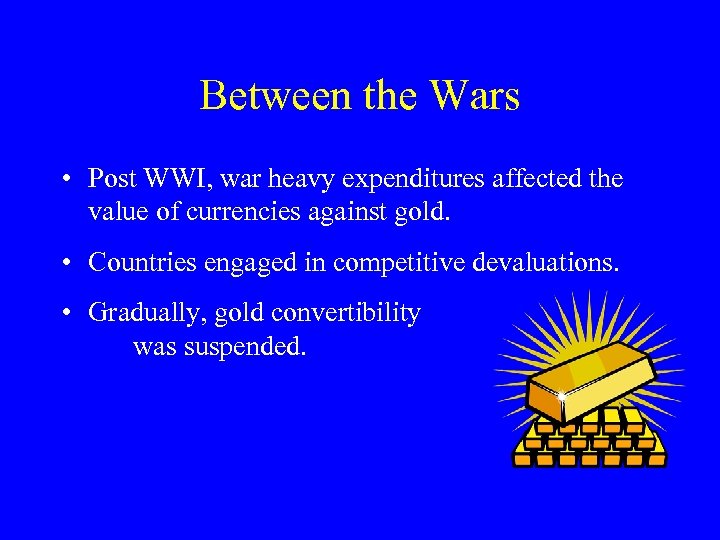 Between the Wars

• Post WWI, war heavy expenditures affected the value of currencies against gold.

• Countries engaged in competitive devaluations.

• Gradually, gold convertibility was suspended.